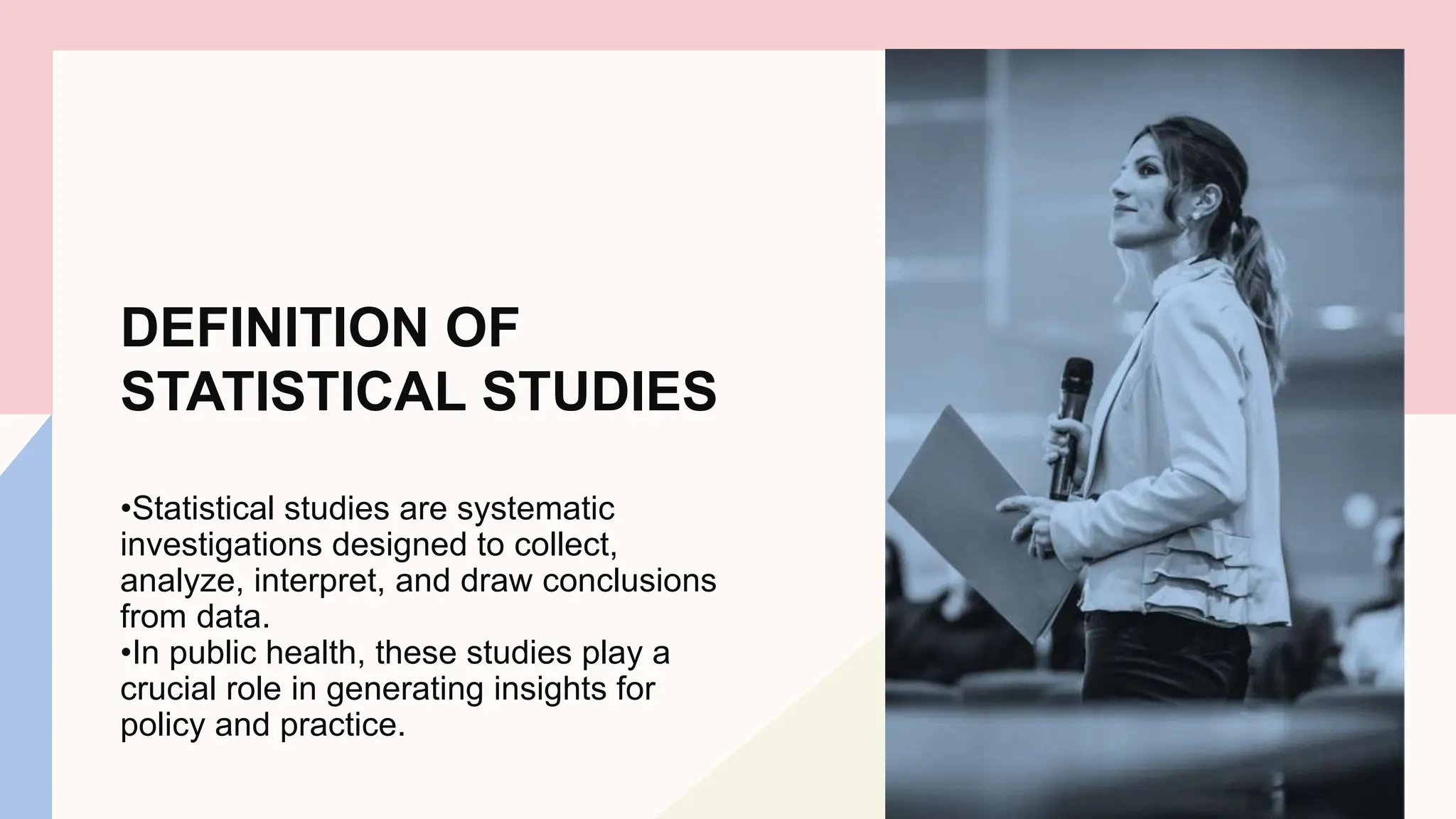 DEFINITION OF STATISTICAL STUDIES

•Statistical studies are systematic investigations designed to collect, analyze, interpret, and draw conclusions from data.
•In public health, these studies play a crucial role in generating insights for policy and practice.